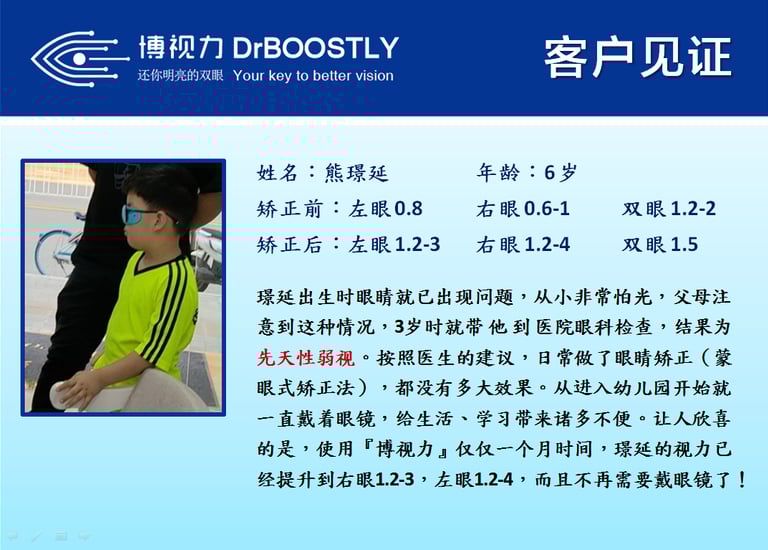 博视力 DrBOOSTLY
还你明亮的双眼 Your key to better vision

客户见证

姓名：熊璟延 年龄：6岁

矫正前：左眼0.8 右眼0.6-1 双眼1.2-2

矫正后：左眼1.2-3 右眼1.2-4 双眼1.5

璟延出生时眼睛就已出现问题，从小非常怕光，父母注意到这种情况，3岁时就带他到医院眼科检查，结果为先天性弱视。按照医生的建议，日常做了眼睛矫正（蒙眼式矫正法），都没有多大效果。从进入幼儿园开始就一直戴着眼镜，给生活、学习带来诸多不便。让人欣喜的是，使用『博视力』仅仅一个月时间，璟延的视力已经提升到右眼1.2-3，左眼1.2-4，而且不再需要戴眼镜了！